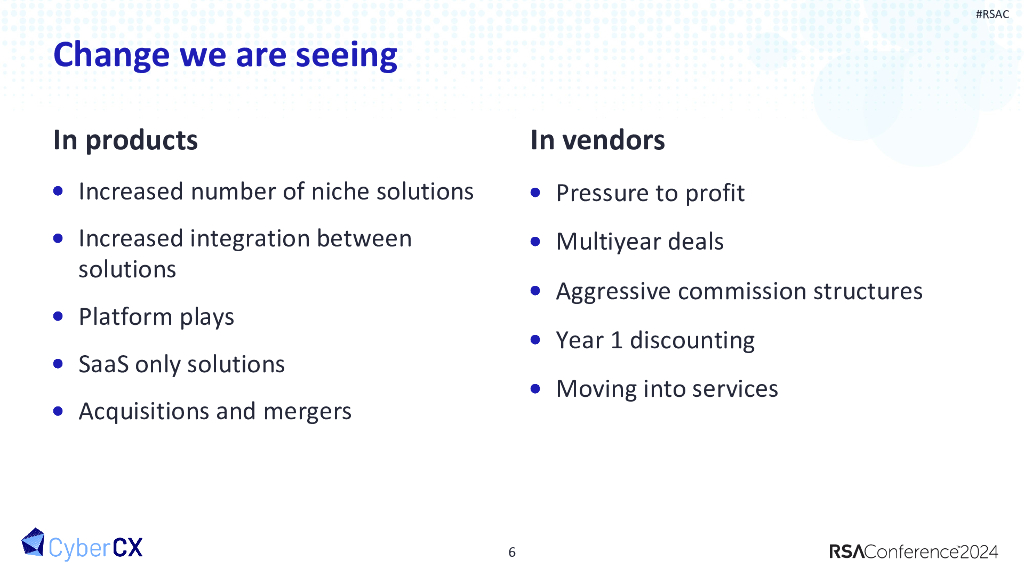 #RSAC

Change we are seeing

In products

• Increased number of niche solutions
• Increased integration between solutions
• Platform plays
• SaaS only solutions
• Acquisitions and mergers

In vendors

• Pressure to profit
• Multiyear deals
• Aggressive commission structures
• Year 1 discounting
• Moving into services

CyberCX

6

RSAConference2024